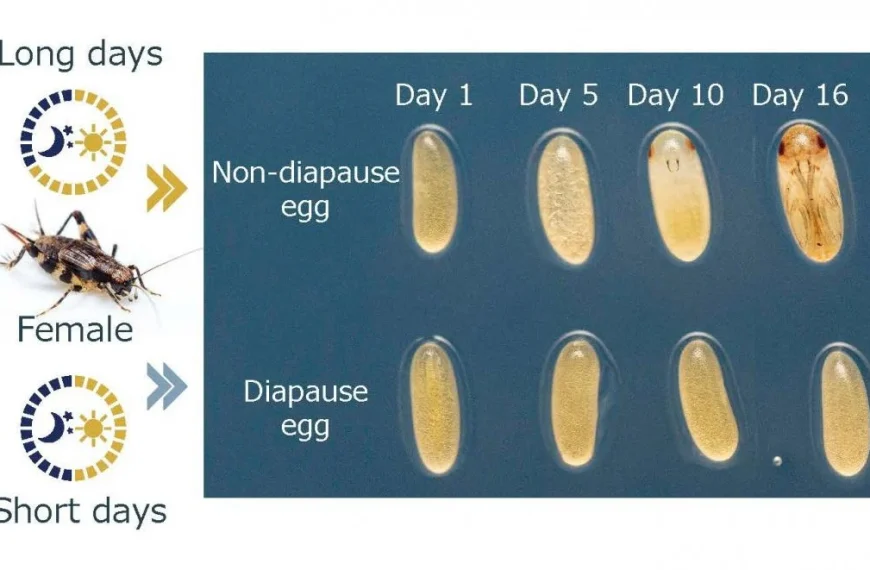 Long days

Female

Short days

Day 1 Day 5 Day 10 Day 16

Non-diapause egg

Diapause egg